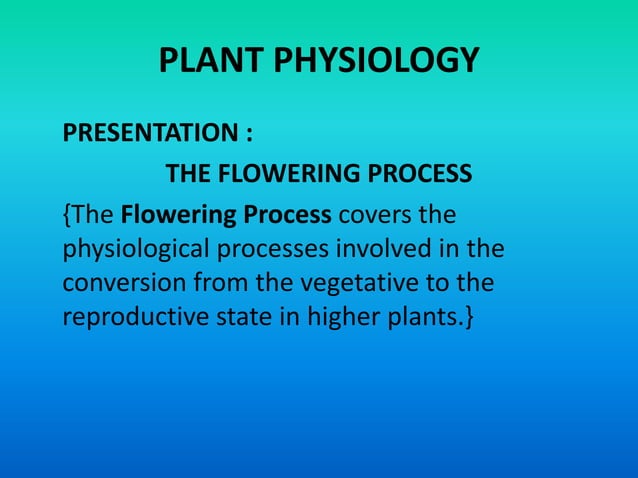 PLANT PHYSIOLOGY

PRESENTATION :

THE FLOWERING PROCESS

{The Flowering Process covers the physiological processes involved in the conversion from the vegetative to the reproductive state in higher plants.}